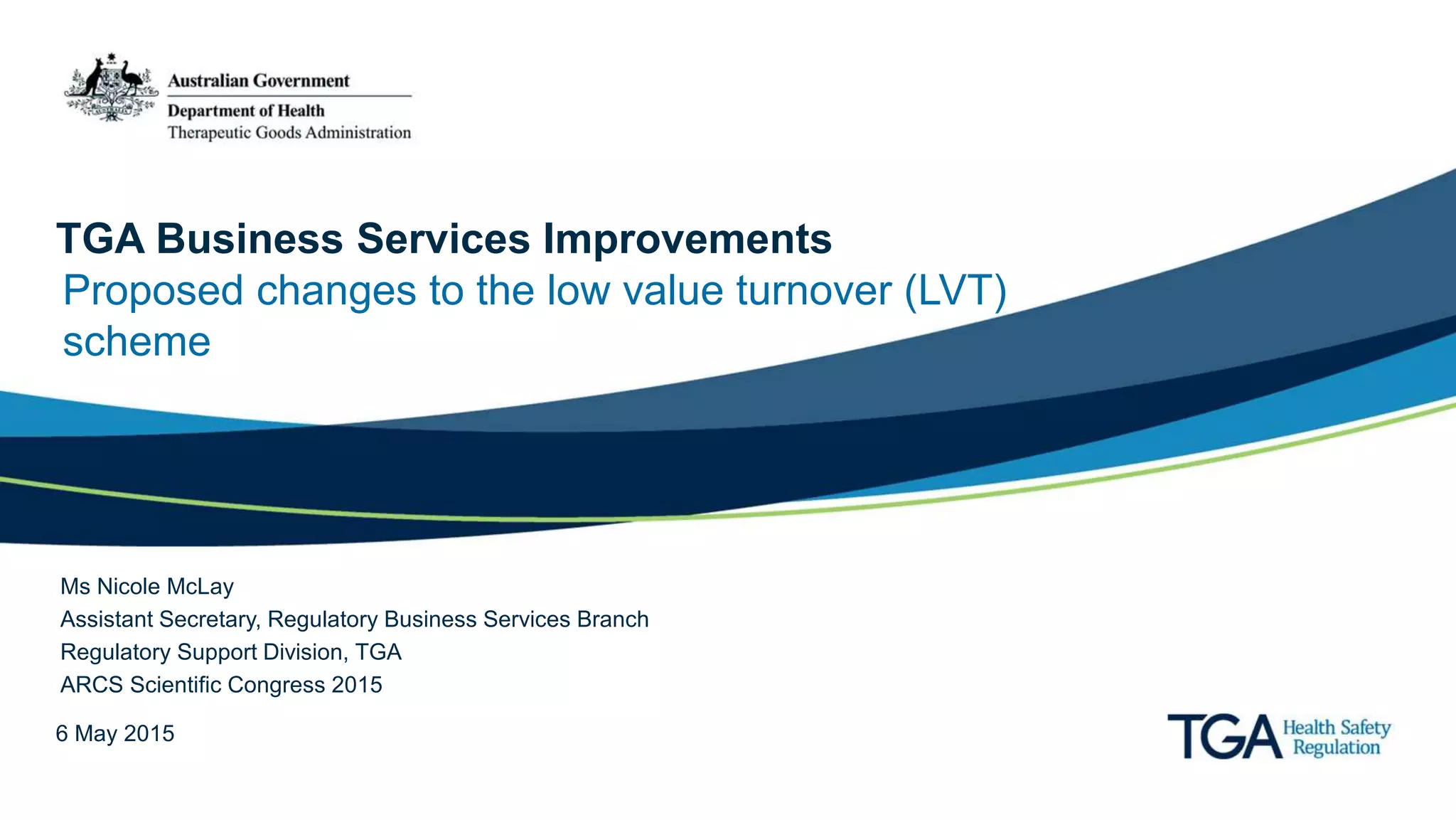 Australian Government
Department of Health
Therapeutic Goods Administration

TGA Business Services Improvements
Proposed changes to the low value turnover (LVT) scheme

Ms Nicole McLay
Assistant Secretary, Regulatory Business Services Branch
Regulatory Support Division, TGA
ARCS Scientific Congress 2015

6 May 2015

TGA Health Safety Regulation